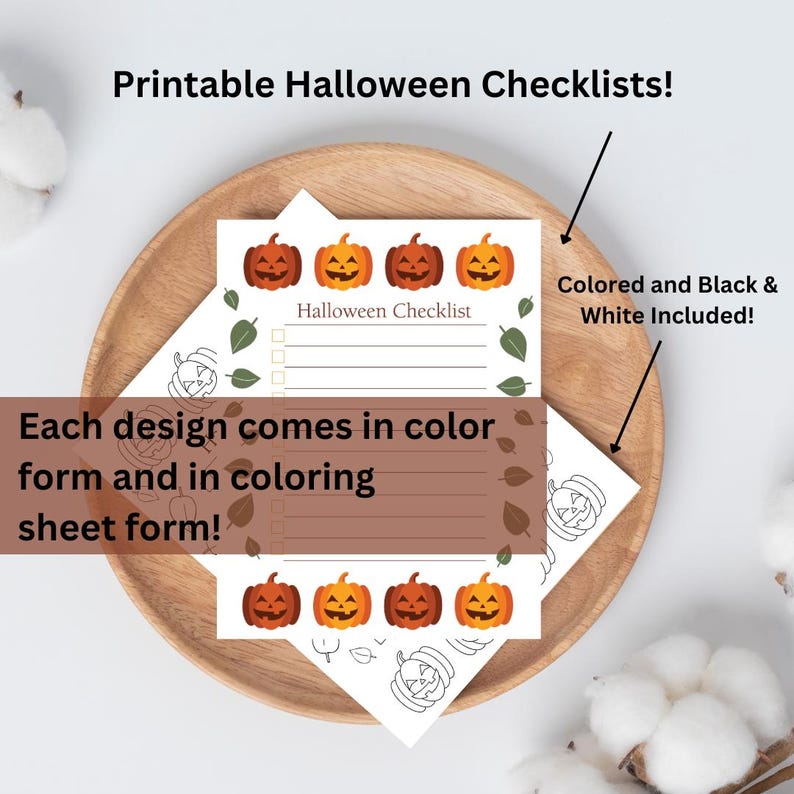 Printable Halloween Checklists!

Colored and Black & White Included!

Halloween Checklist

Each design comes in color form and in coloring sheet form!